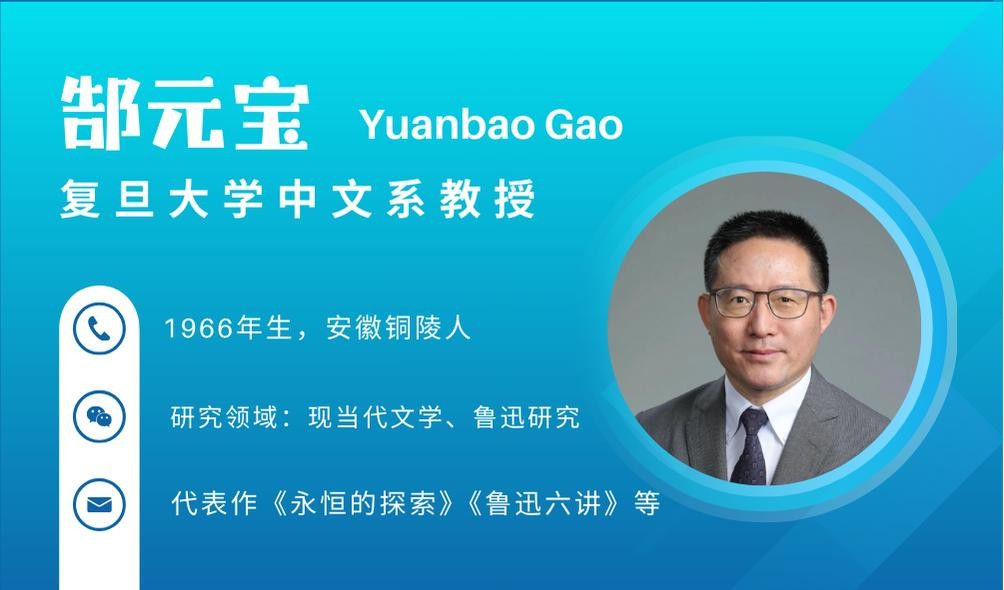 郜元宝 Yuanbao Gao

复旦大学中文系教授

1966年生，安徽铜陵人

研究领域：现当代文学、鲁迅研究

代表作《永恒的探索》《鲁迅六讲》等